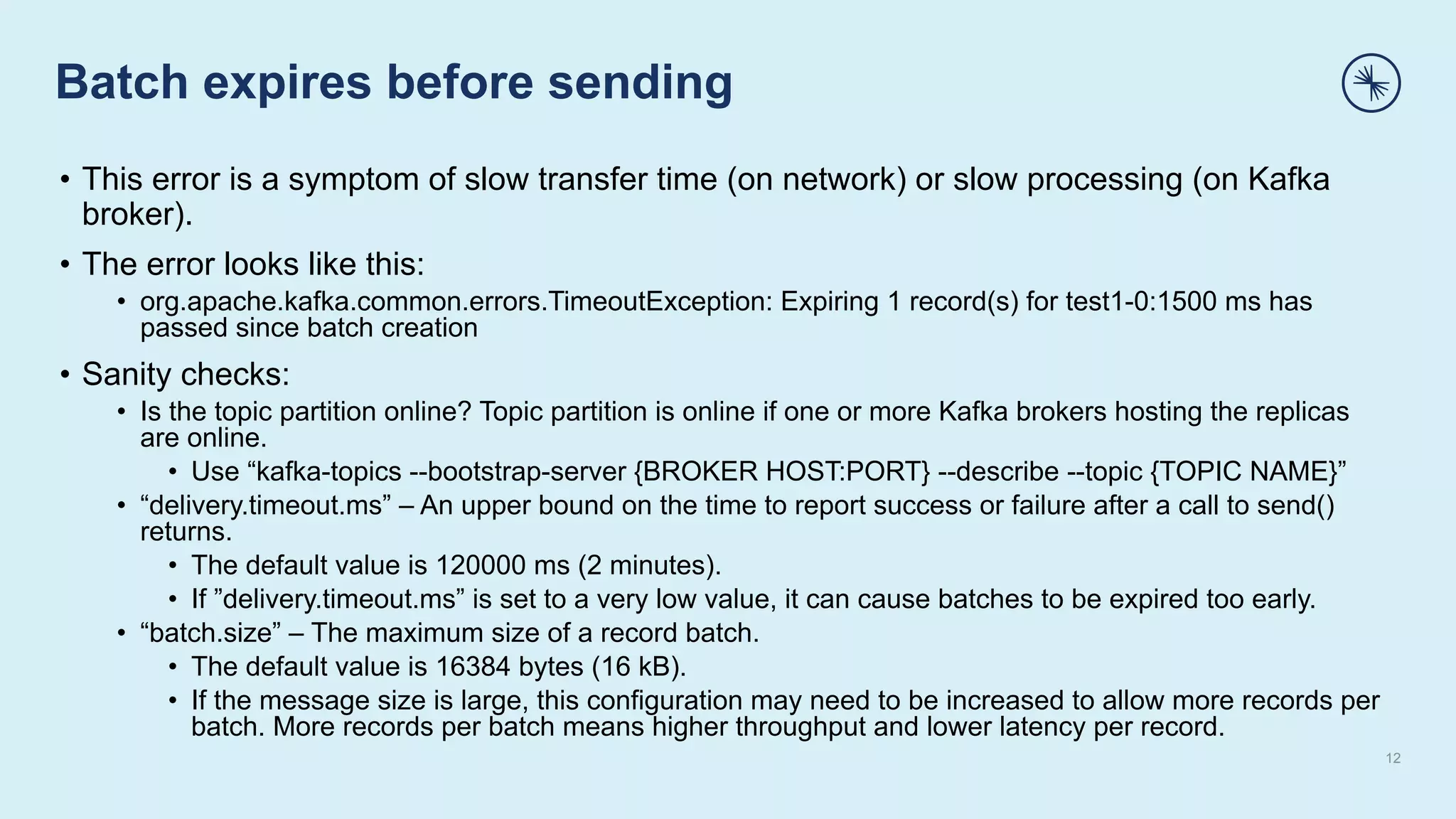 Batch expires before sending

• This error is a symptom of slow transfer time (on network) or slow processing (on Kafka broker).

• The error looks like this:
  • org.apache.kafka.common.errors.TimeoutException: Expiring 1 record(s) for test1-0:1500 ms has passed since batch creation

• Sanity checks:
  • Is the topic partition online? Topic partition is online if one or more Kafka brokers hosting the replicas are online.
    • Use “kafka-topics --bootstrap-server {BROKER HOST:PORT} --describe --topic {TOPIC NAME}”
  • “delivery.timeout.ms” – An upper bound on the time to report success or failure after a call to send() returns.
    • The default value is 120000 ms (2 minutes).
    • If ”delivery.timeout.ms” is set to a very low value, it can cause batches to be expired too early.
  • “batch.size” – The maximum size of a record batch.
    • The default value is 16384 bytes (16 kB).
    • If the message size is large, this configuration may need to be increased to allow more records per batch. More records per batch means higher throughput and lower latency per record.

12